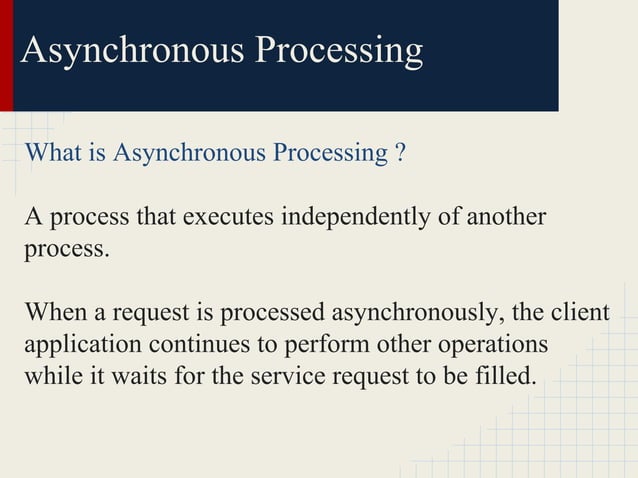 Asynchronous Processing

What is Asynchronous Processing ?

A process that executes independently of another process.

When a request is processed asynchronously, the client application continues to perform other operations while it waits for the service request to be filled.